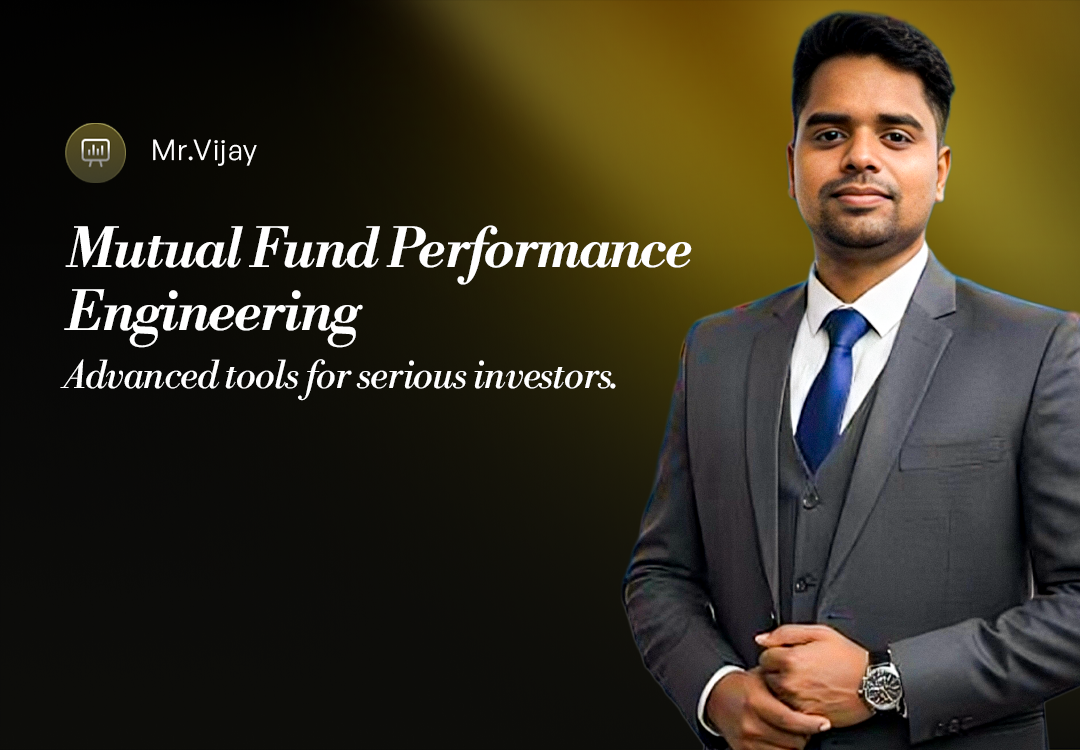 Mr.Vijay

Mutual Fund Performance Engineering

Advanced tools for serious investors.